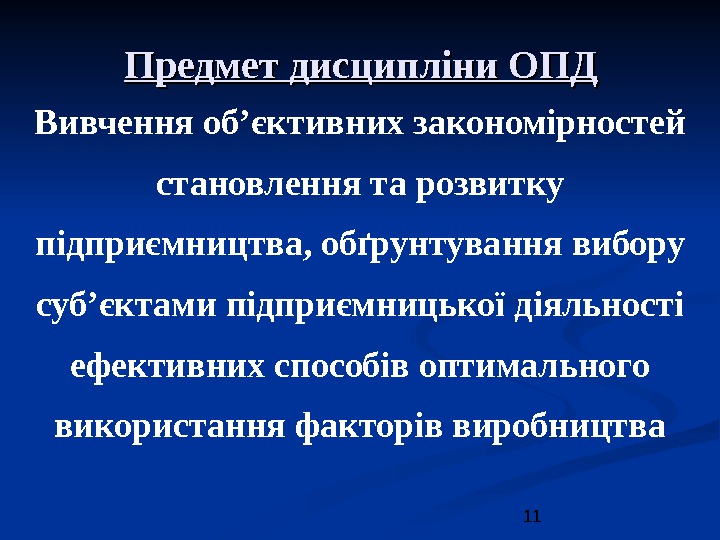 Предмет дисципліни ОПД

Вивчення об’єктивних закономірностей становлення та розвитку підприємництва, обґрунтування вибору суб’єктами підприємницької діяльності ефективних способів оптимального використання факторів виробництва

11